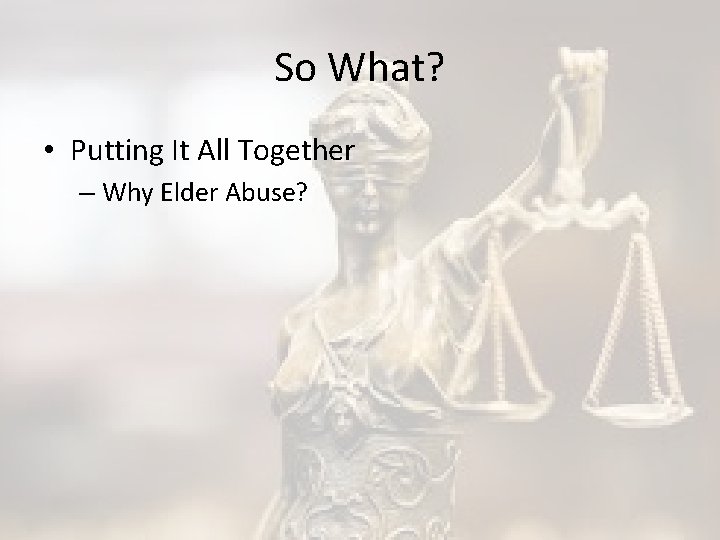 So What?

• Putting It All Together
– Why Elder Abuse?